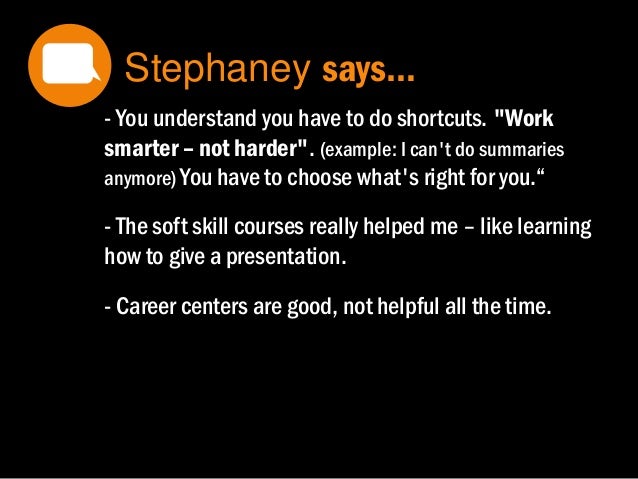 Stephaney says...

- You understand you have to do shortcuts. "Work smarter – not harder". (example: I can't do summaries anymore) You have to choose what's right for you.“

- The soft skill courses really helped me – like learning how to give a presentation.

- Career centers are good, not helpful all the time.